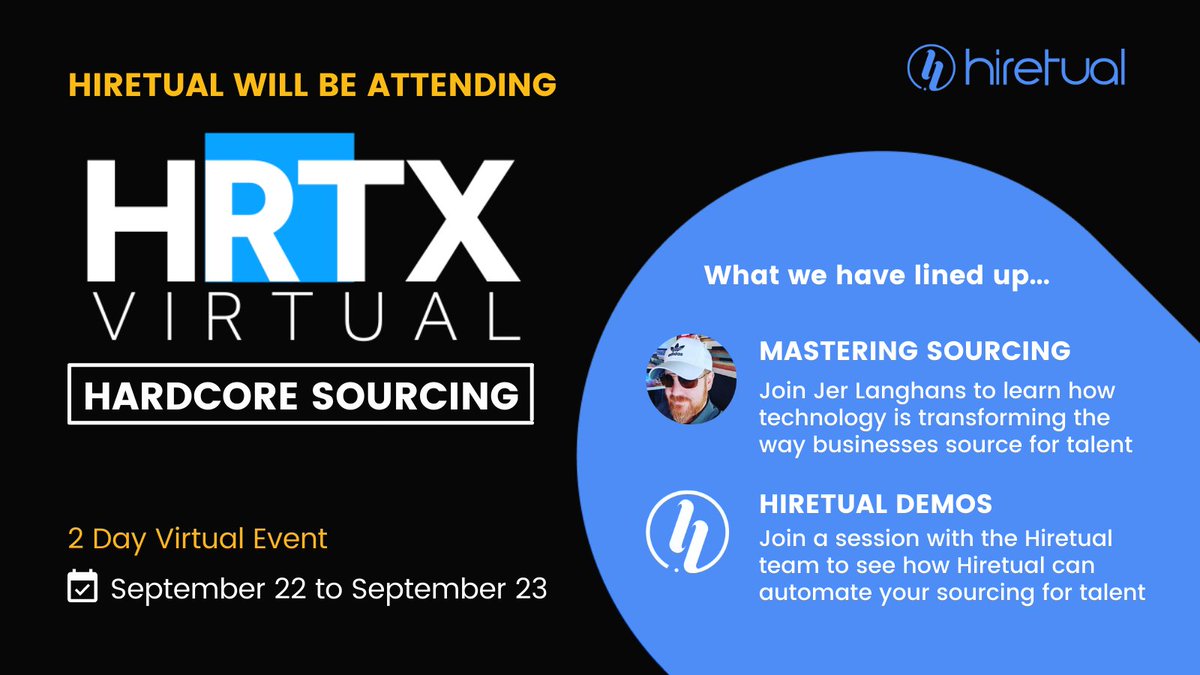 HIRETUAL WILL BE ATTENDING

hiretual

HRTX
VIRTUAL
HARDCORE SOURCING

2 Day Virtual Event
September 22 to September 23

What we have lined up...

MASTERING SOURCING
Join Jer Langhans to learn how technology is transforming the way businesses source for talent

HIRETUAL DEMOS
Join a session with the Hiretual team to see how Hiretual can automate your sourcing for talent